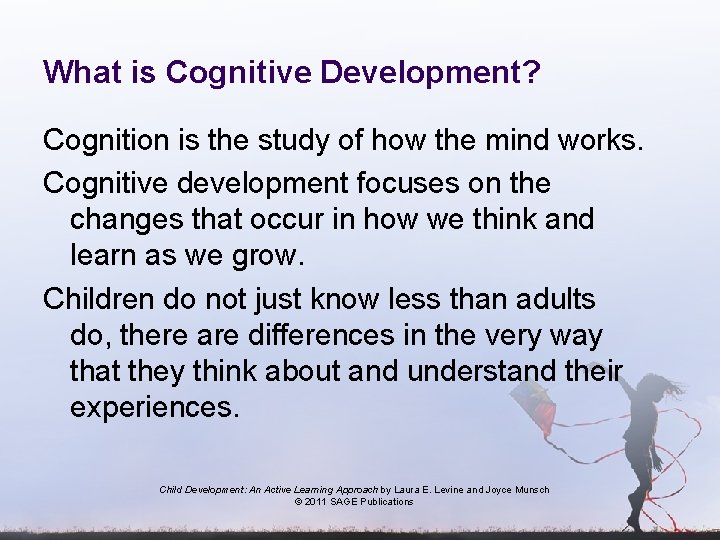 What is Cognitive Development?

Cognition is the study of how the mind works.

Cognitive development focuses on the changes that occur in how we think and learn as we grow.

Children do not just know less than adults do, there are differences in the very way that they think about and understand their experiences.

Child Development: An Active Learning Approach by Laura E. Levine and Joyce Munsch
© 2011 SAGE Publications